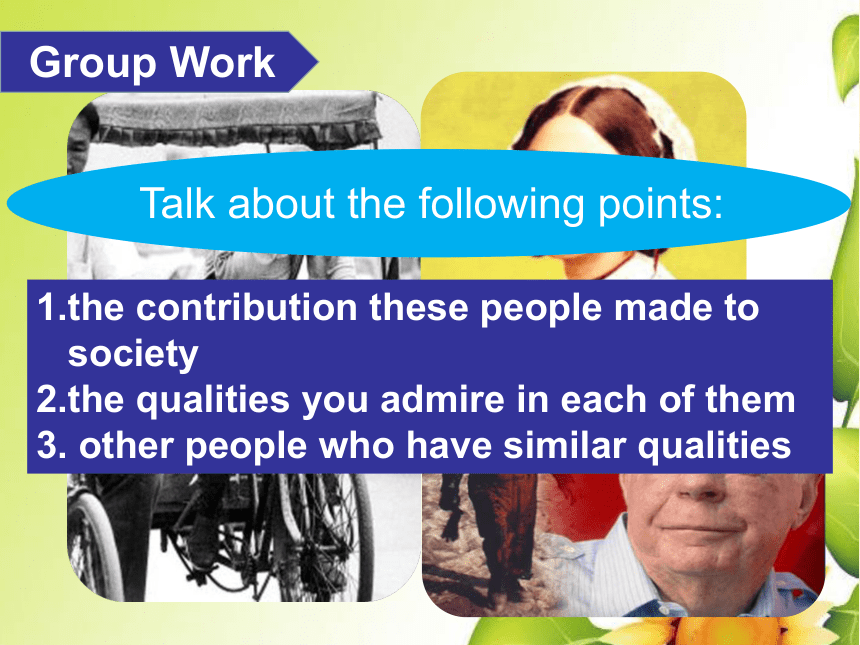 Group Work

Talk about the following points:

1.the contribution these people made to society
2.the qualities you admire in each of them
3. other people who have similar qualities